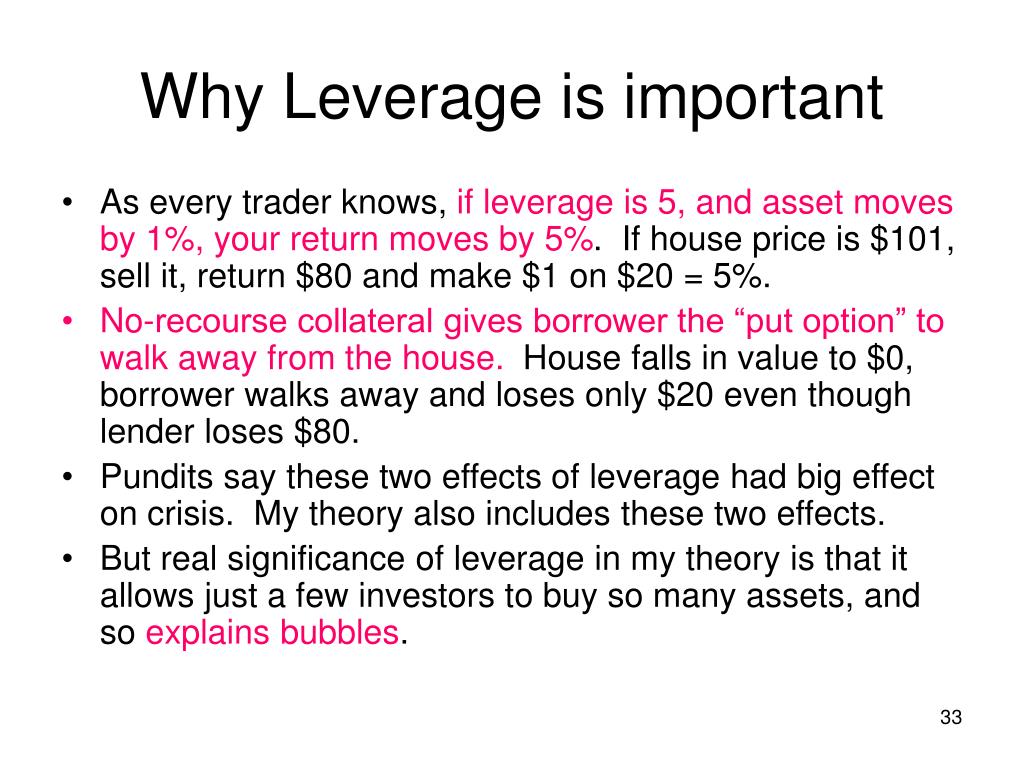 Why Leverage is important

• As every trader knows, if leverage is 5, and asset moves by 1%, your return moves by 5%. If house price is \$101, sell it, return \$80 and make \$1 on \$20 = 5%.
• No-recourse collateral gives borrower the “put option” to walk away from the house. House falls in value to \$0, borrower walks away and loses only \$20 even though lender loses \$80.
• Pundits say these two effects of leverage had big effect on crisis. My theory also includes these two effects.
• But real significance of leverage in my theory is that it allows just a few investors to buy so many assets, and so explains bubbles.

33